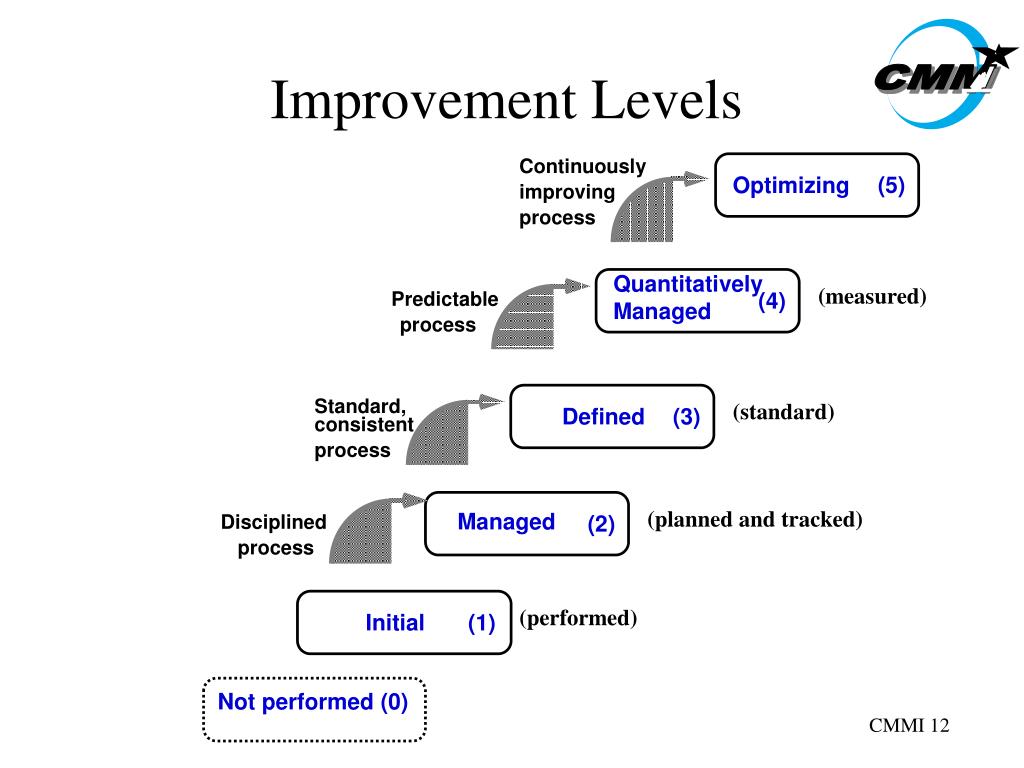 Improvement Levels

CMMI

Continuously improving process

Optimizing (5)

Predictable process

Quantitatively Managed (4)

(measured)

Standard, consistent process

Defined (3)

(standard)

Disciplined process

Managed (2)

(planned and tracked)

Initial (1)

(performed)

Not performed (0)

CMMI 12